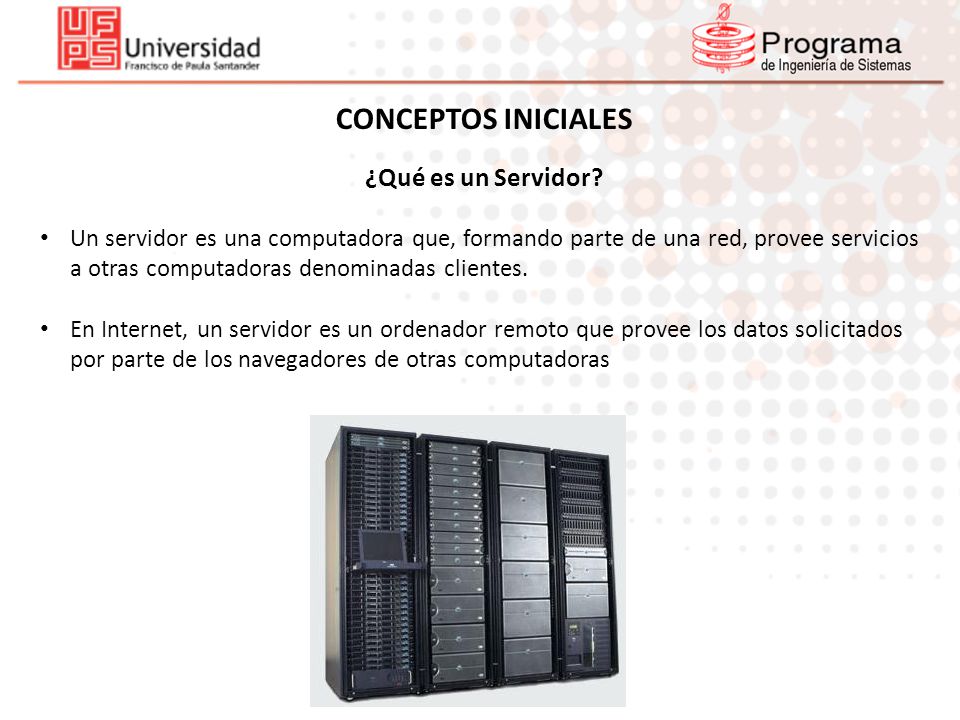 UFPS Universidad
Francisco de Paula Santander

Programa
de Ingeniería de Sistemas

CONCEPTOS INICIALES

¿Qué es un Servidor?

• Un servidor es una computadora que, formando parte de una red, provee servicios a otras computadoras denominadas clientes.

• En Internet, un servidor es un ordenador remoto que provee los datos solicitados por parte de los navegadores de otras computadoras